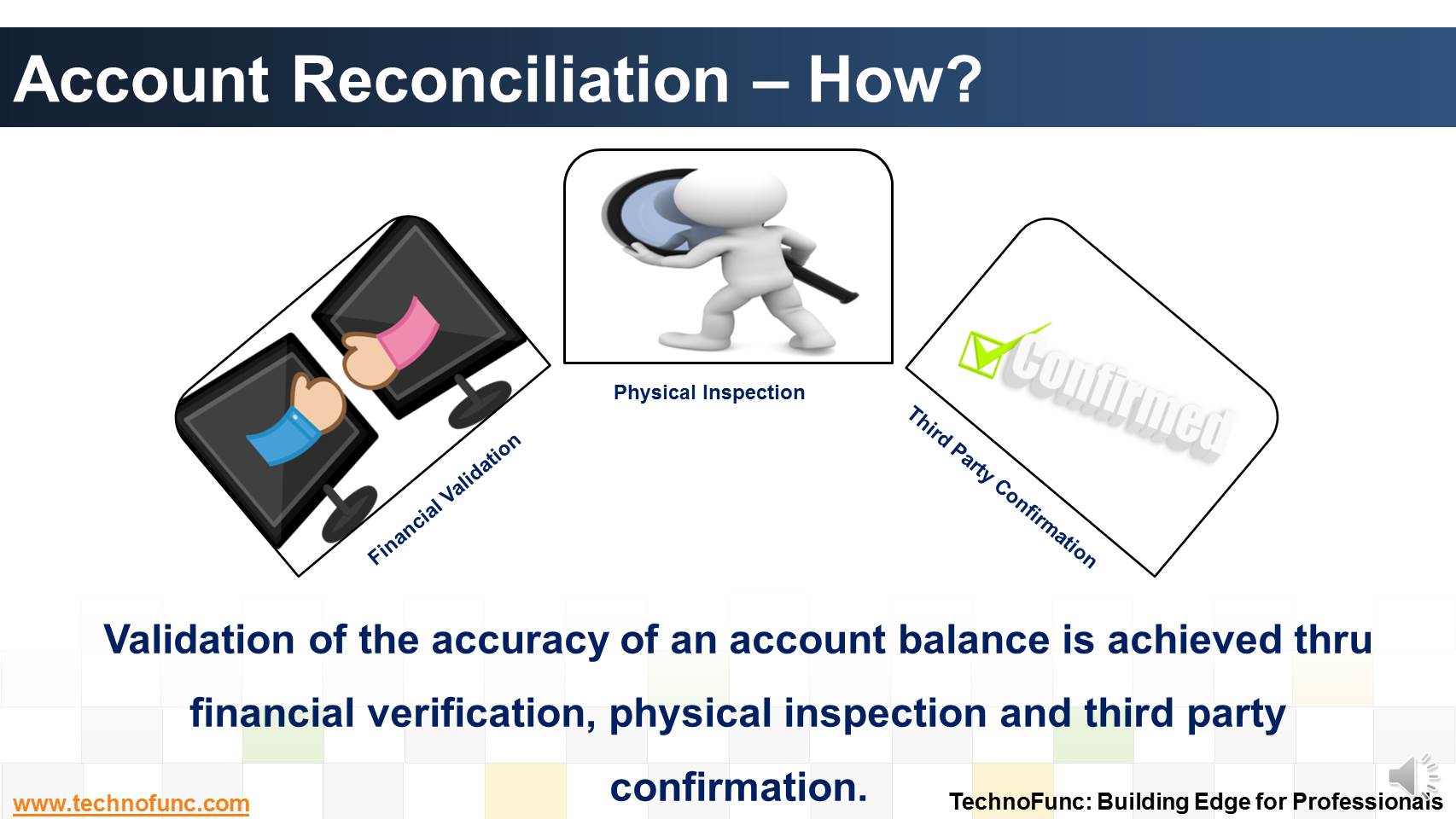 Account Reconciliation – How?

Financial Validation

Physical Inspection

Confirmed

Third Party Confirmation

Validation of the accuracy of an account balance is achieved thru financial verification, physical inspection and third party confirmation.

www.technofunc.com

TechnoFunc: Building Edge for Professionals